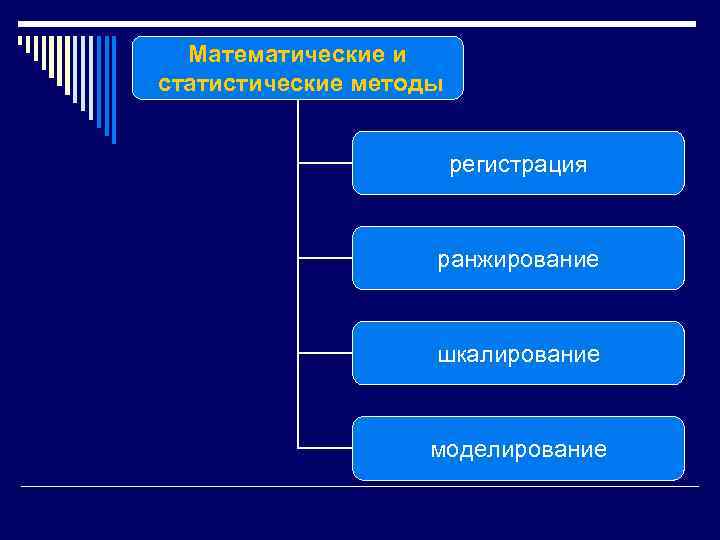 Математические и статистические методы

регистрация

ранжирование

шкалирование

моделирование